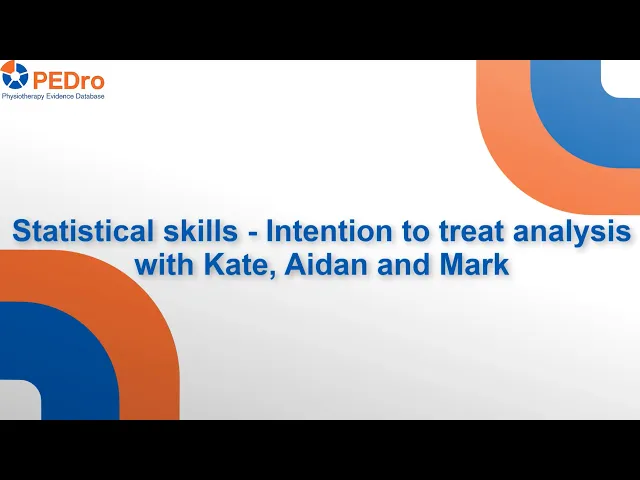 PEDro
Physiotherapy Evidence Database

Statistical skills - Intention to treat analysis with Kate, Aidan and Mark